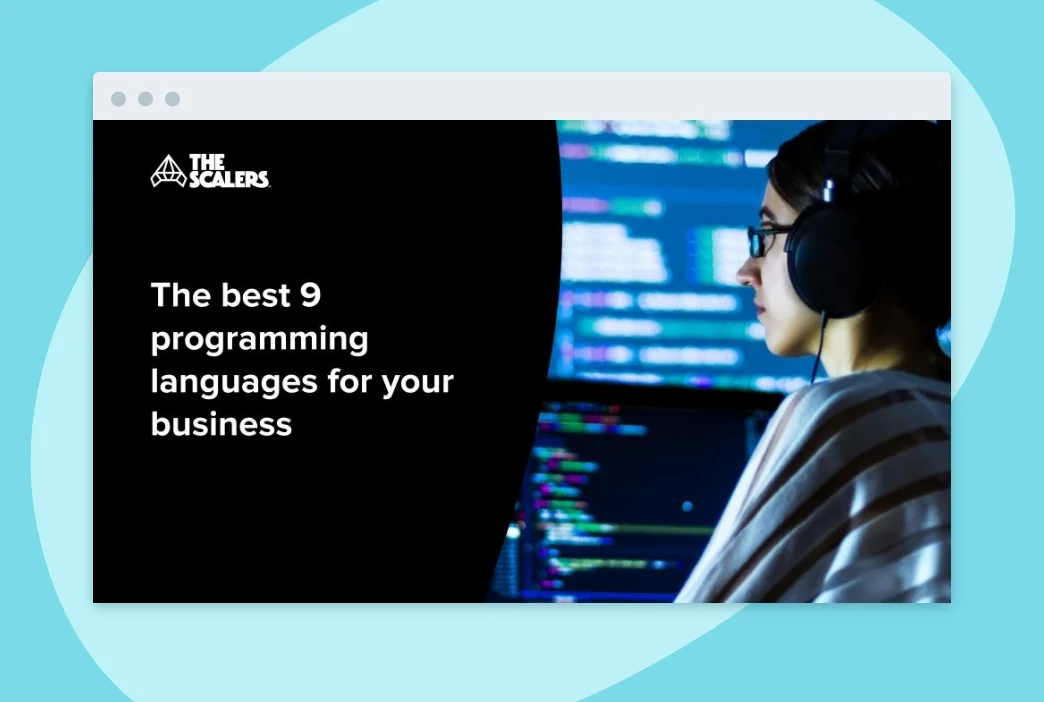 THE SCALERS

The best 9 programming languages for your business